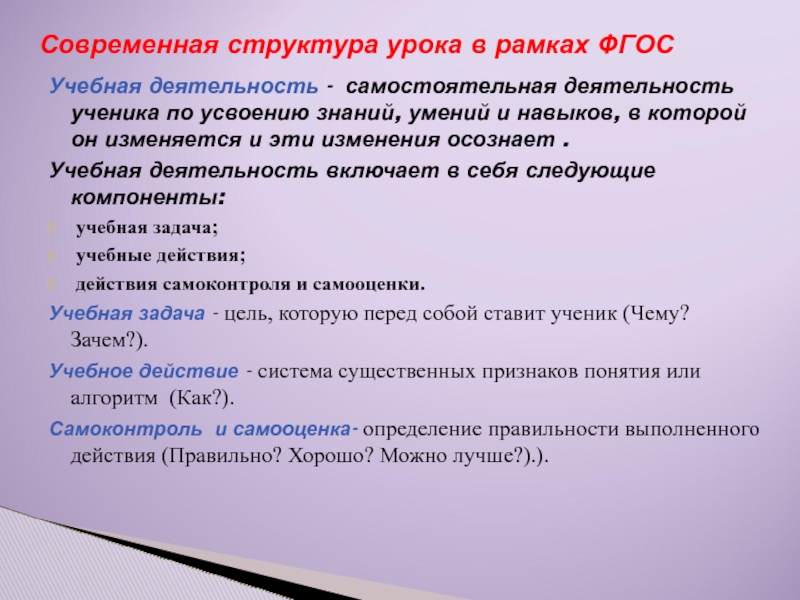 Современная структура урока в рамках ФГОС

Учебная деятельность - самостоятельная деятельность ученика по усвоению знаний, умений и навыков, в которой он изменяется и эти изменения осознает .

Учебная деятельность включает в себя следующие компоненты:

учебная задача;

учебные действия;

действия самоконтроля и самооценки.

Учебная задача - цель, которую перед собой ставит ученик (Чему? Зачем?).

Учебное действие - система существенных признаков понятия или алгоритм (Как?).

Самоконтроль и самооценка- определение правильности выполненного действия (Правильно? Хорошо? Можно лучше?).).